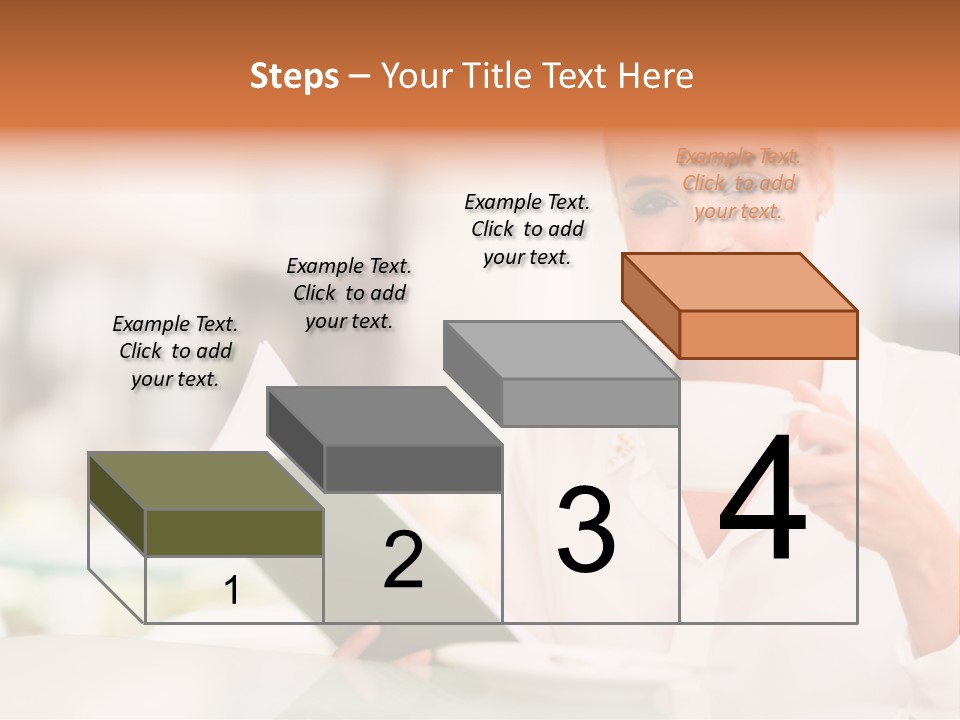 Steps – Your Title Text Here

Example Text. Click to add your text.

Example Text. Click to add your text.

Example Text. Click to add your text.

Example Text. Click to add your text.

1

2

3

4